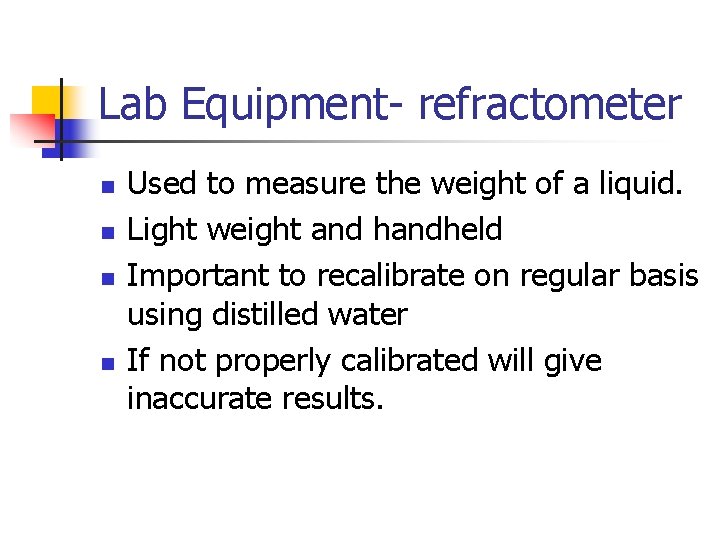 Lab Equipment- refractometer

- Used to measure the weight of a liquid.
- Light weight and handheld
- Important to recalibrate on regular basis using distilled water
- If not properly calibrated will give inaccurate results.